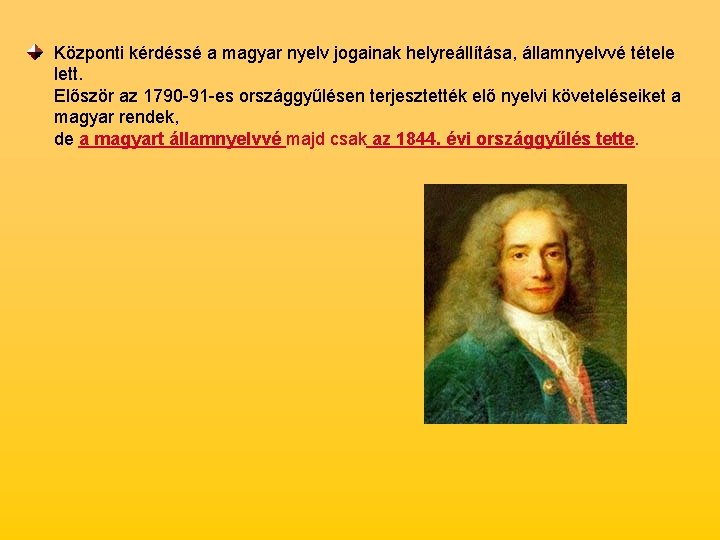 Központi kérdéssé a magyar nyelv jogainak helyreállítása, államnyelvvé tétele lett.
Először az 1790-91-es országgyűlésen terjesztették elő nyelvi követeléseiket a magyar rendek,
de a magyart államnyelvvé majd csak az 1844. évi országgyűlés tette.